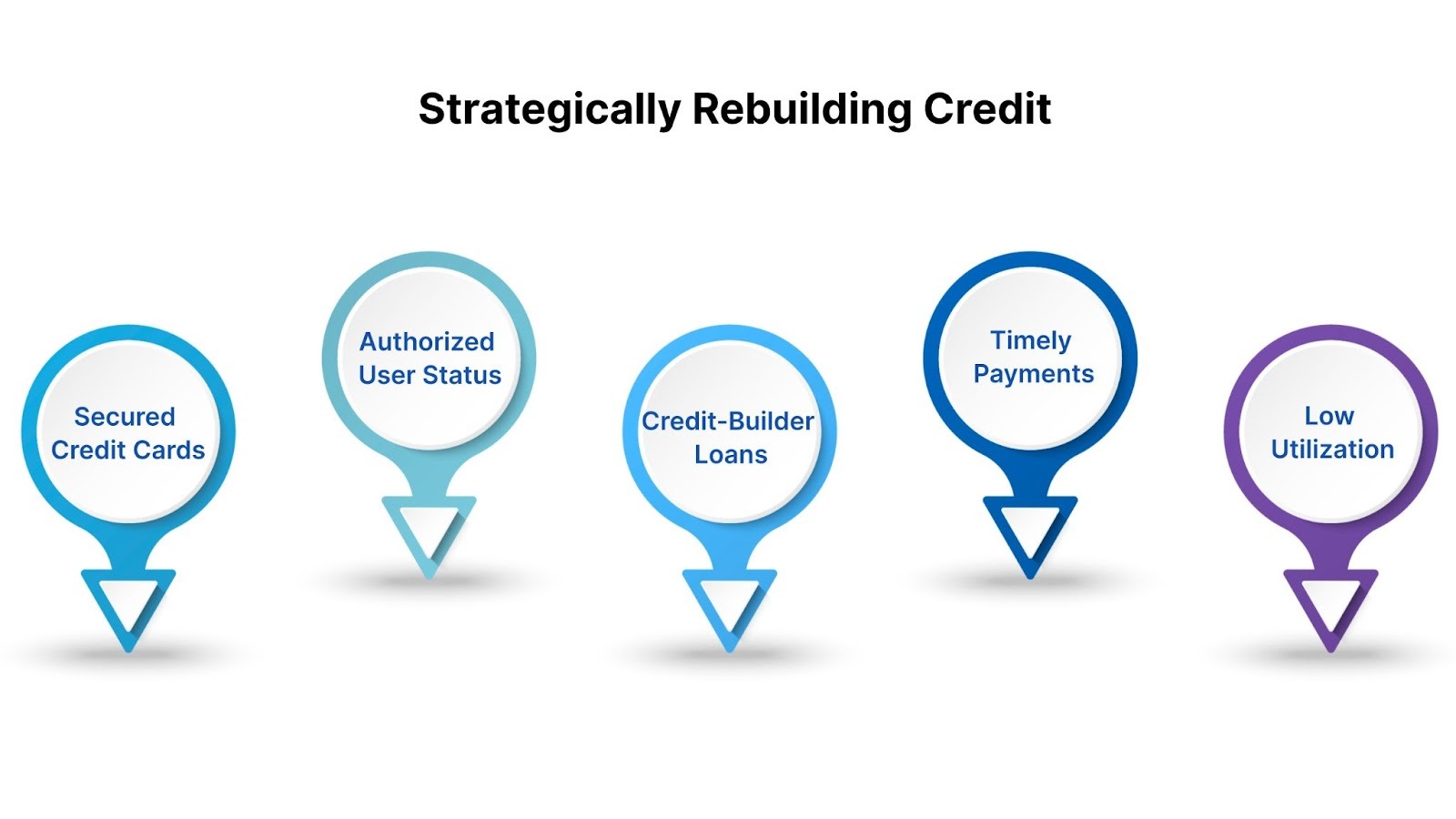 Strategically Rebuilding Credit

Secured Credit Cards

Authorized User Status

Credit-Builder Loans

Timely Payments

Low Utilization